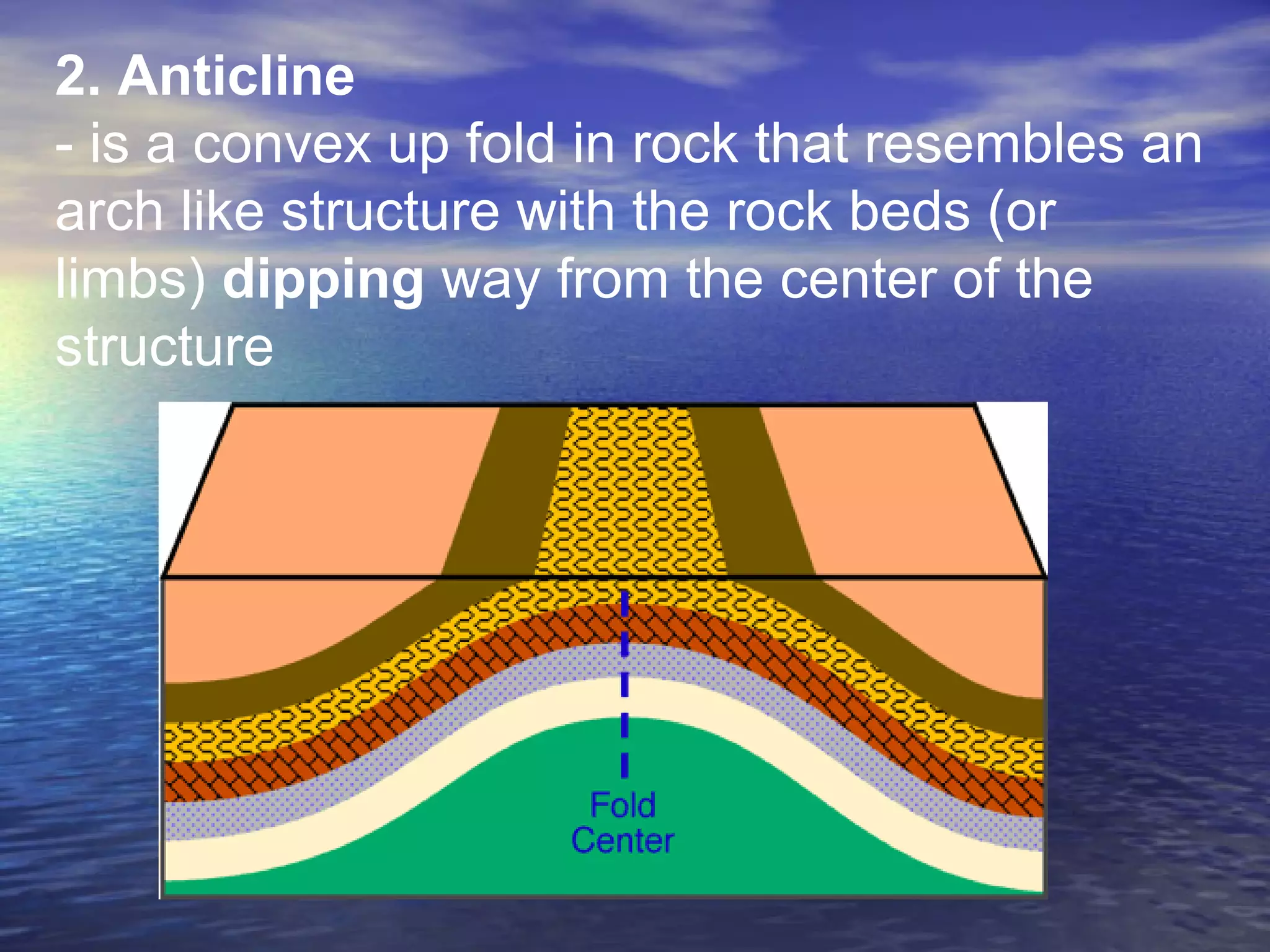 2. Anticline
- is a convex up fold in rock that resembles an arch like structure with the rock beds (or limbs) dipping way from the center of the structure

Fold Center